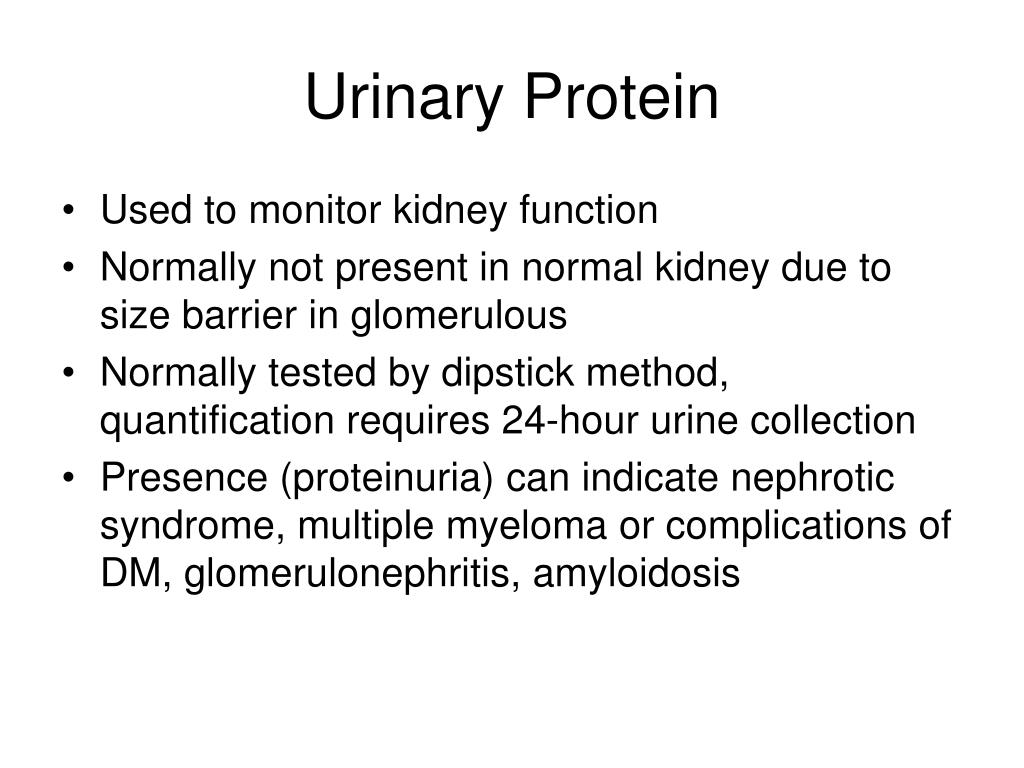 Urinary Protein

• Used to monitor kidney function
• Normally not present in normal kidney due to size barrier in glomerulous
• Normally tested by dipstick method, quantification requires 24-hour urine collection
• Presence (proteinuria) can indicate nephrotic syndrome, multiple myeloma or complications of DM, glomerulonephritis, amyloidosis